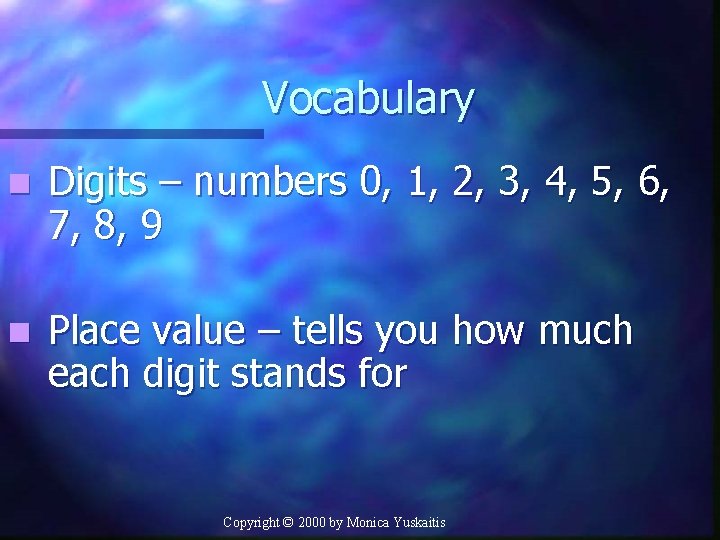 Vocabulary

Digits – numbers 0, 1, 2, 3, 4, 5, 6, 7, 8, 9

Place value – tells you how much each digit stands for

Copyright © 2000 by Monica Yuskaitis